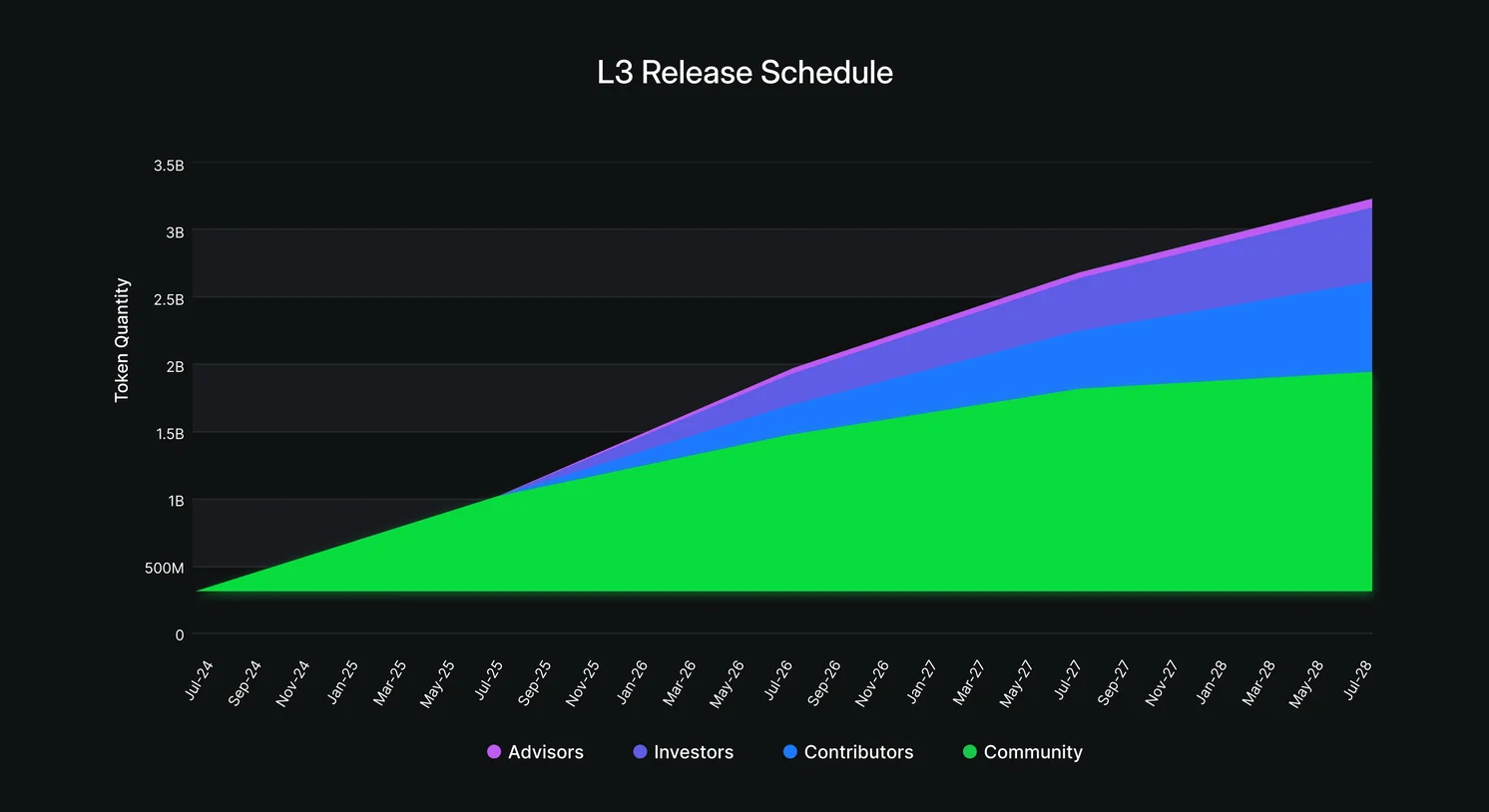 L3 Release Schedule

Token Quantity

3.5B
3B
2.5B
2B
1.5B
1B
500M
0

Jul-24 Sep-24 Nov-24 Jan-25 Mar-25 May-25 Jul-25 Sep-25 Nov-25 Jan-26 Mar-26 May-26 Jul-26 Sep-26 Nov-26 Jan-27 Mar-27 May-27 Jul-27 Sep-27 Nov-27 Jan-28 Mar-28 May-28 Jul-28

Advisors Investors Contributors Community